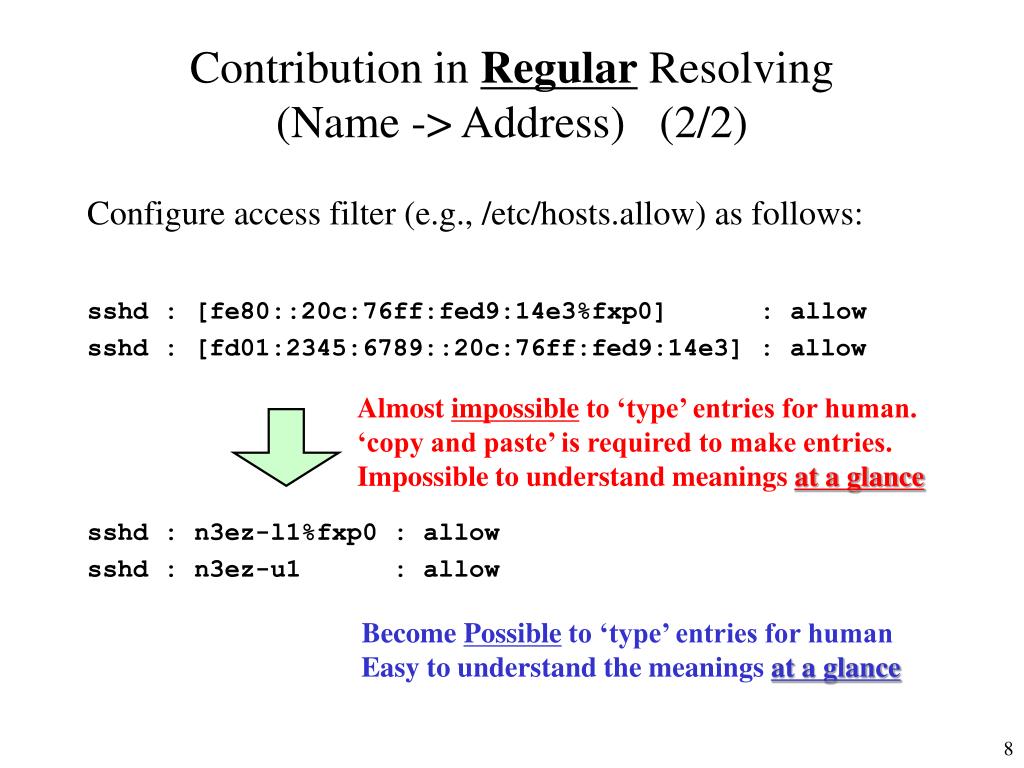 Contribution in Regular Resolving (Name -> Address) (2/2)

Configure access filter (e.g., /etc/hosts.allow) as follows:

sshd : [fe80::20c:76ff:fed9:14e3%fxp0] : allow
sshd : [fd01:2345:6789::20c:76ff:fed9:14e3] : allow

Almost impossible to ‘type’ entries for human.
‘copy and paste’ is required to make entries.
Impossible to understand meanings at a glance

sshd : n3ez-l1%fxp0 : allow
sshd : n3ez-u1 : allow

Become Possible to ‘type’ entries for human
Easy to understand the meanings at a glance

8